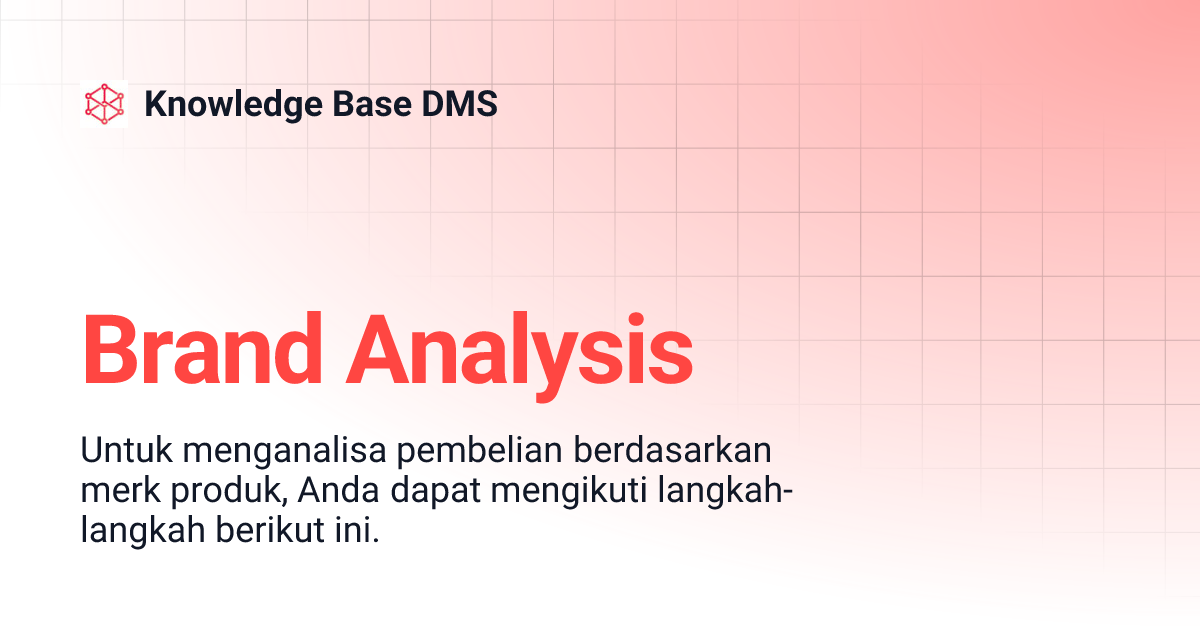 Knowledge Base DMS

Brand Analysis

Untuk menganalisa pembelian berdasarkan merk produk, Anda dapat mengikuti langkah-langkah berikut ini.